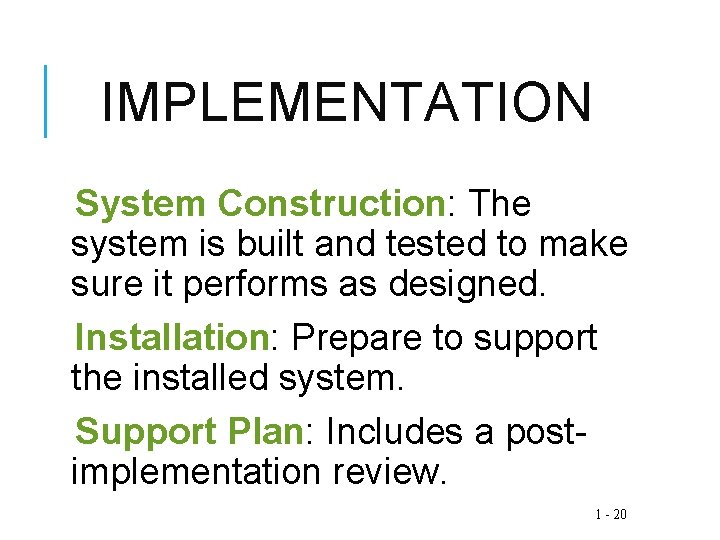 IMPLEMENTATION

System Construction: The system is built and tested to make sure it performs as designed.

Installation: Prepare to support the installed system.

Support Plan: Includes a post-implementation review.

1 - 20